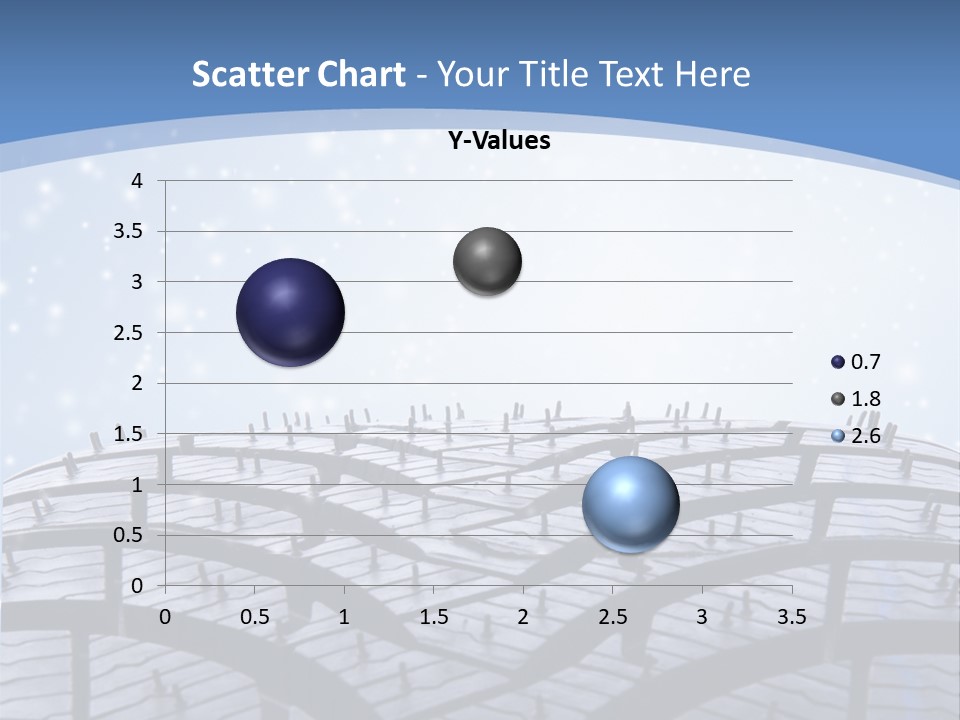 Scatter Chart - Your Title Text Here

Y-Values

4
3.5
3
2.5
2
1.5
1
0.5
0

0
0.5
1
1.5
2
2.5
3
3.5

0.7
1.8
2.6